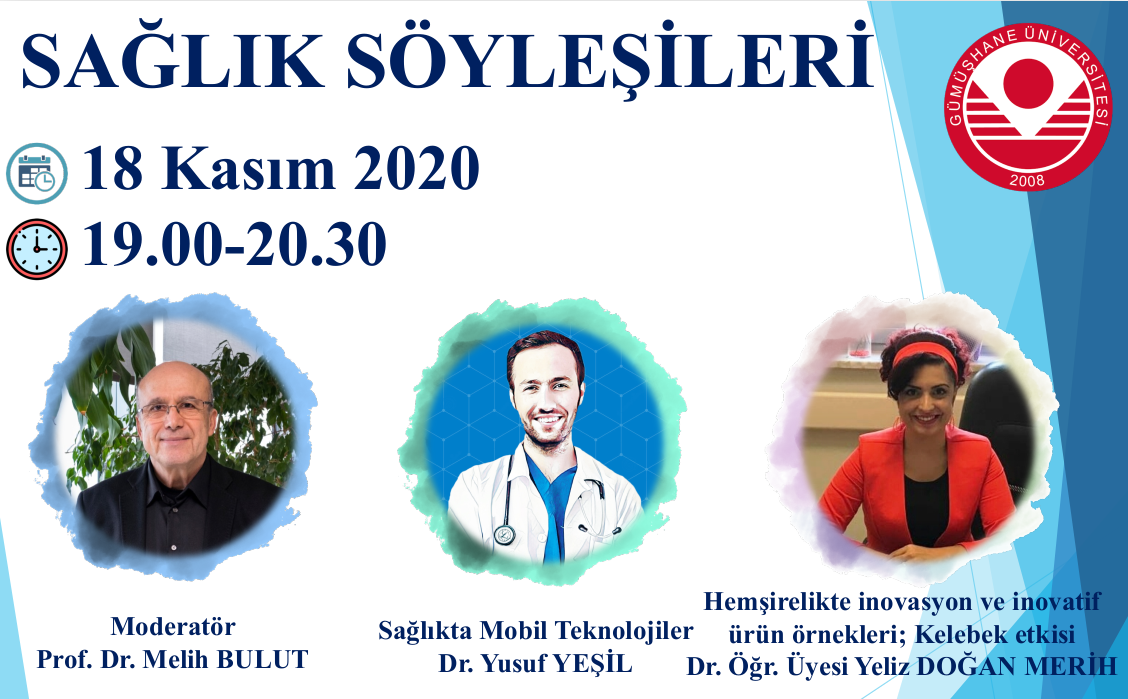 SAĞLIK SÖYLEŞİLERİ

GÜMÜŞHANE ÜNİVERSİTESİ
2008

18 Kasım 2020

19.00-20.30

Moderatör
Prof. Dr. Melih BULUT

Sağlıkta Mobil Teknolojiler
Dr. Yusuf YEŞİL

Hemşirelikte inovasyon ve inovatif ürün örnekleri; Kelebek etkisi
Dr. Öğr. Üyesi Yeliz DOĞAN MERİH